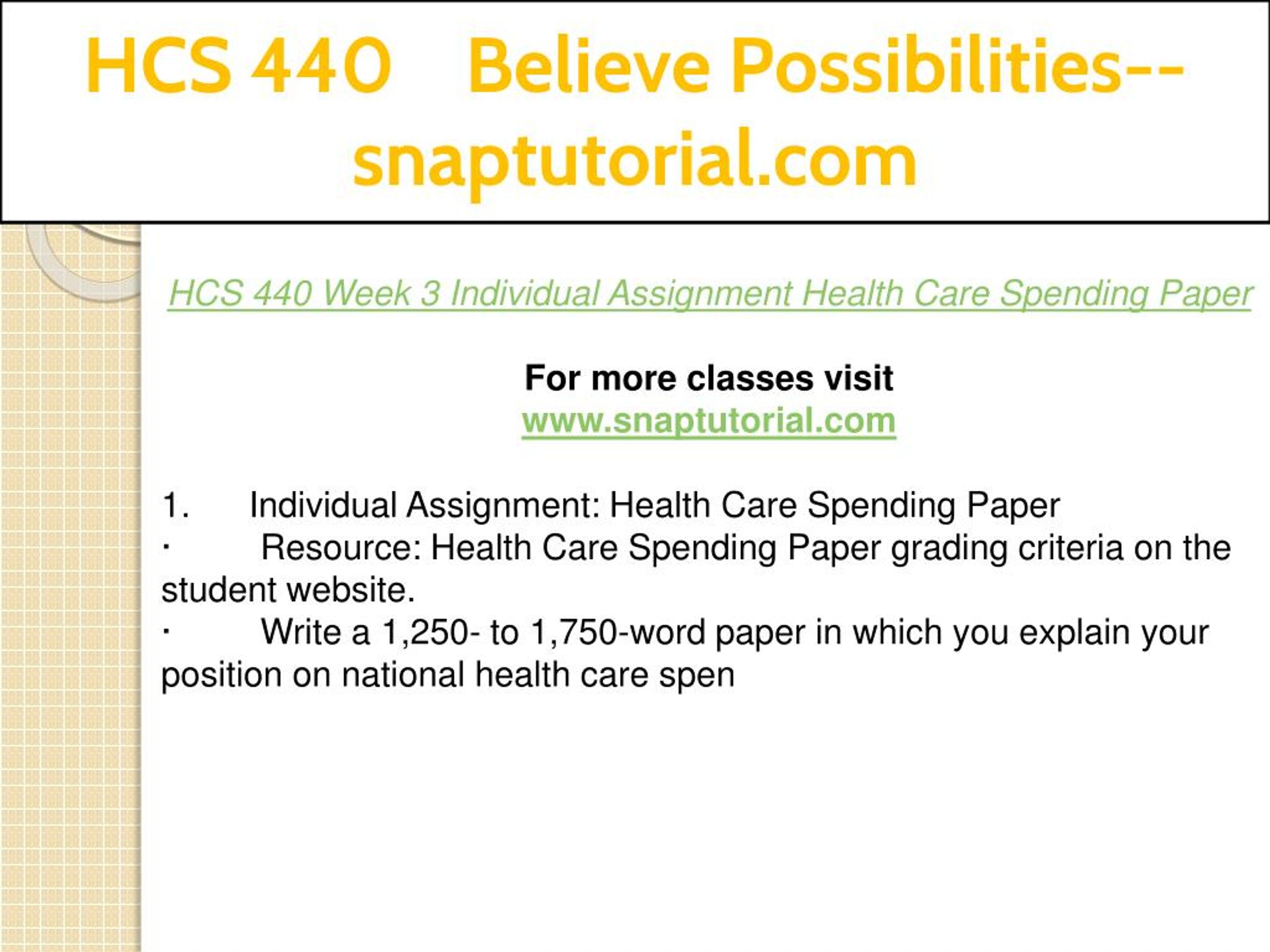 HCS 440 Believe Possibilities--snaptutorial.com

HCS 440 Week 3 Individual Assignment Health Care Spending Paper

For more classes visit
www.snaptutorial.com

1. Individual Assignment: Health Care Spending Paper
· Resource: Health Care Spending Paper grading criteria on the student website.
· Write a 1,250- to 1,750-word paper in which you explain your position on national health care spen